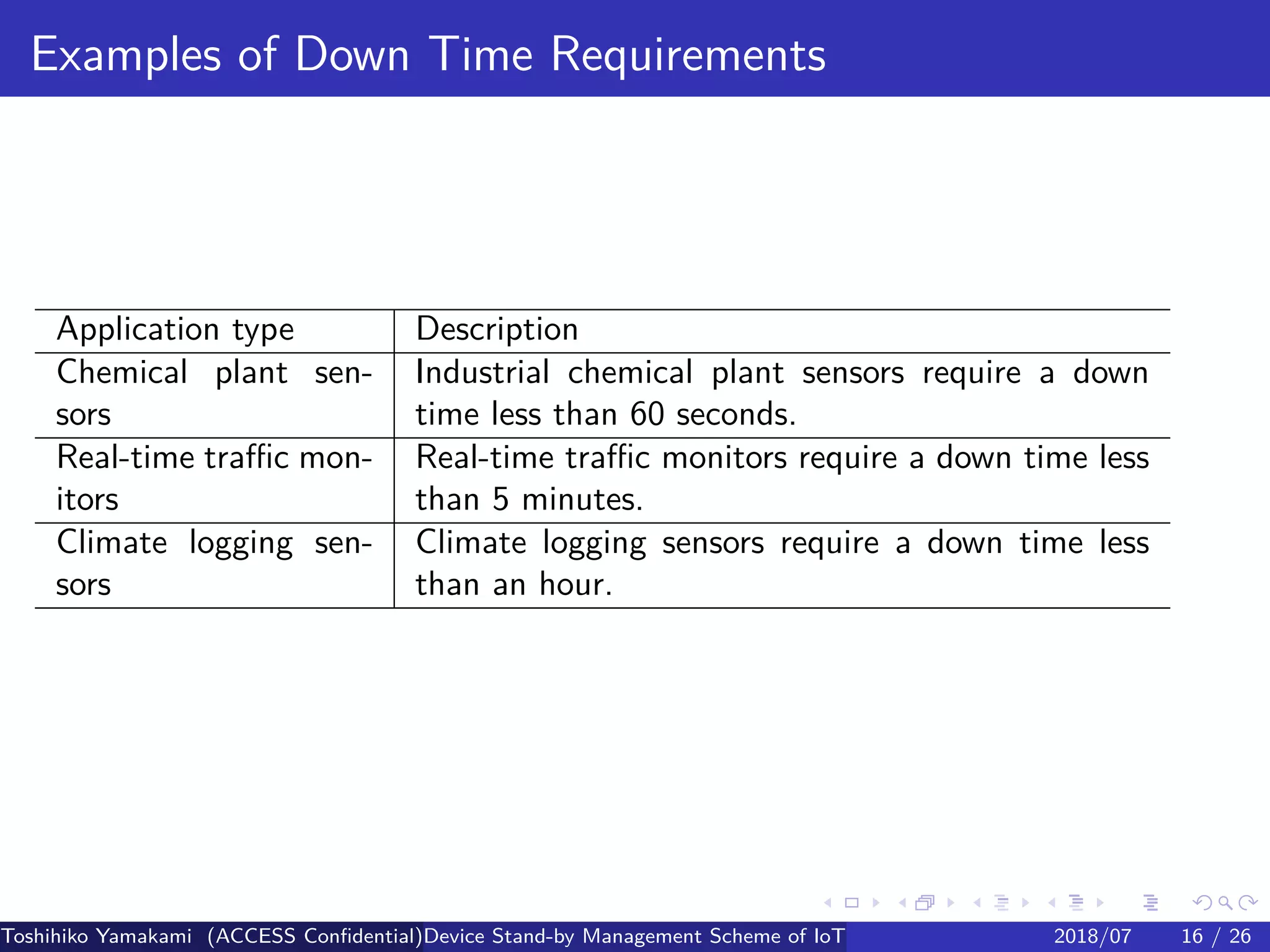 Examples of Down Time Requirements

| Application type | Description |
|---|---|
| Chemical plant sensors | Industrial chemical plant sensors require a down time less than 60 seconds. |
| Real-time traffic monitors | Real-time traffic monitors require a down time less than 5 minutes. |
| Climate logging sensors | Climate logging sensors require a down time less than an hour. |

Toshihiko Yamakami (ACCESS Confidential) Device Stand-by Management Scheme of IoT 2018/07 16 / 26